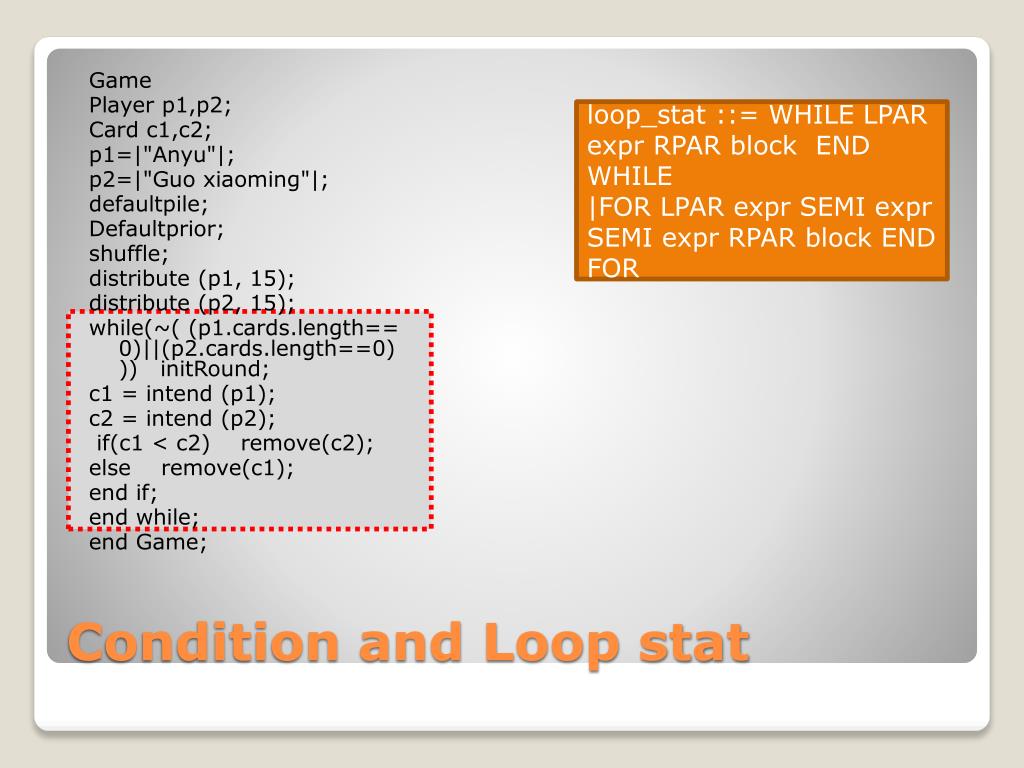 Game
Player p1,p2;
Card c1,c2;
p1=|"Anyu"|;
p2=|"Guo xiaoming"|;
defaultpile;
Defaultprior;
shuffle;
distribute (p1, 15);
distribute (p2, 15);
while(~( (p1.cards.length==0)||(p2.cards.length==0) )) initRound;
c1 = intend (p1);
c2 = intend (p2);
if(c1 < c2) remove(c2);
else remove(c1);
end if;
end while;
end Game;

loop_stat ::= WHILE LPAR expr RPAR block END WHILE
|FOR LPAR expr SEMI expr SEMI expr RPAR block END FOR

Condition and Loop stat